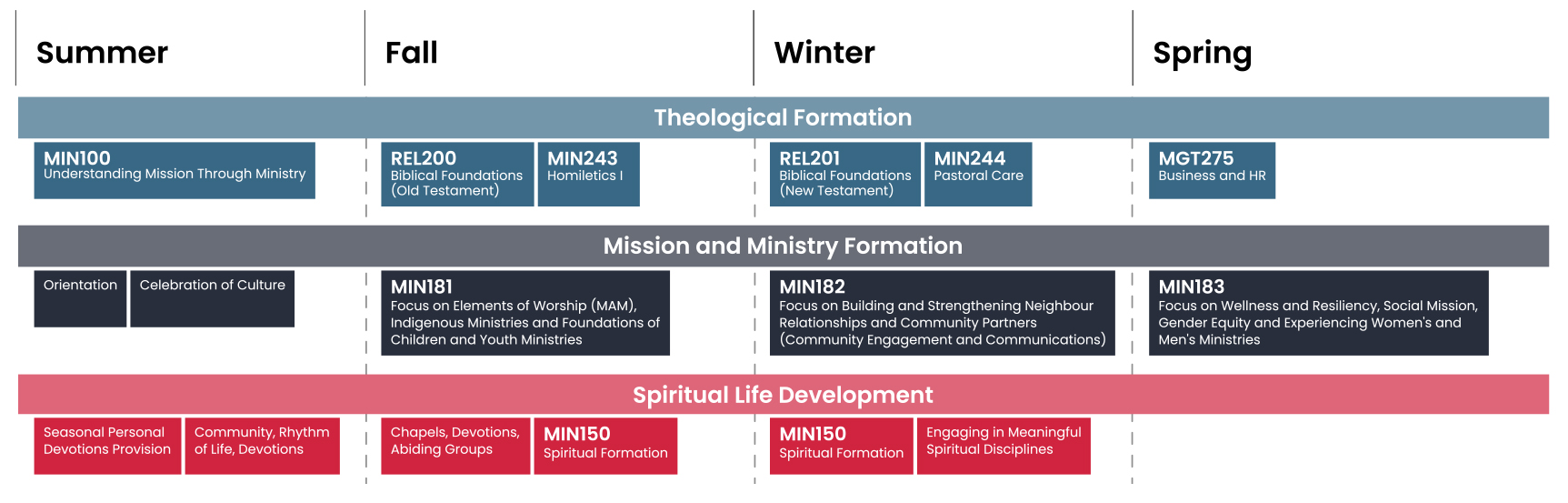 Summer

Fall

Winter

Spring

Theological Formation

MIN100
Understanding Mission Through Ministry

REL200
Biblical Foundations (Old Testament)

MIN243
Homiletics I

REL201
Biblical Foundations (New Testament)

MIN244
Pastoral Care

MGT275
Business and HR

Mission and Ministry Formation

Orientation

Celebration of Culture

MIN181
Focus on Elements of Worship (MAM), Indigenous Ministries and Foundations of Children and Youth Ministries

MIN182
Focus on Building and Strengthening Neighbour Relationships and Community Partners (Community Engagement and Communications)

MIN183
Focus on Wellness and Resiliency, Social Mission, Gender Equity and Experiencing Women's and Men's Ministries

Spiritual Life Development

Seasonal Personal Devotions Provision

Community, Rhythm of Life, Devotions

Chapels, Devotions, Abiding Groups

MIN150
Spiritual Formation

MIN150
Spiritual Formation

Engaging in Meaningful Spiritual Disciplines